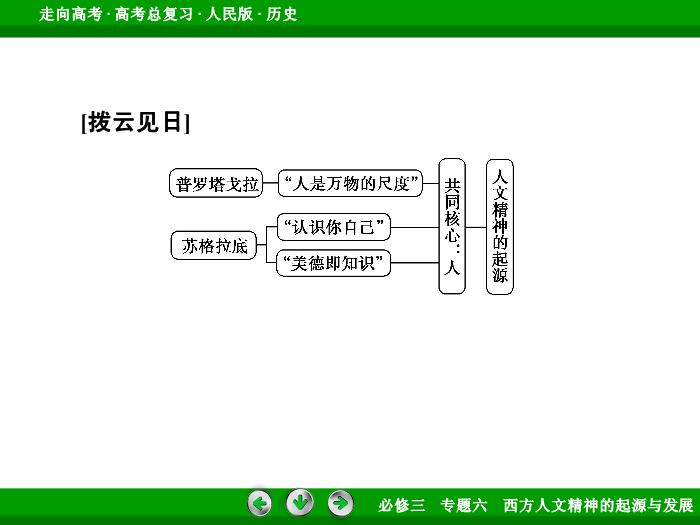 走向高考 · 高考总复习 · 人民版 · 历史

[拨云见日]

普罗塔戈拉 “人是万物的尺度”

苏格拉底 “认识你自己” “美德即知识”

共同核心：人

人文精神的起源

必修三 专题六 西方人文精神的起源与发展